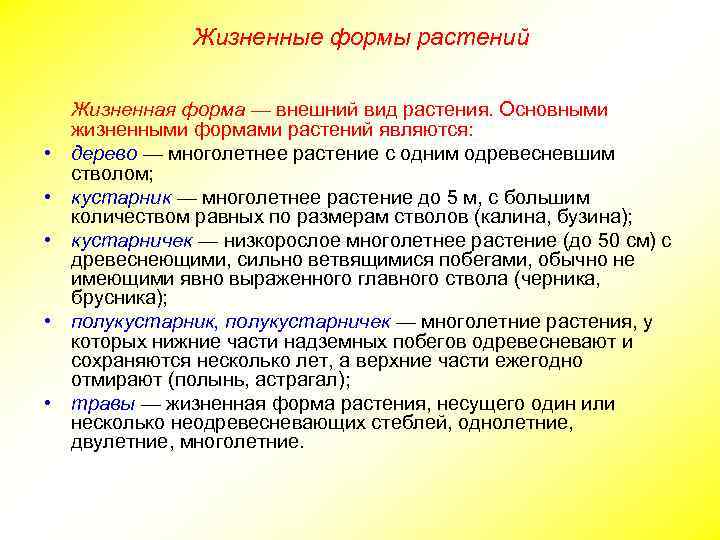 Жизненные формы растений

Жизненная форма — внешний вид растения. Основными жизненными формами растений являются:

• дерево — многолетнее растение с одним одревесневшим стволом;
• кустарник — многолетнее растение до 5 м, с большим количеством равных по размерам стволов (калина, бузина);
• кустарничек — низкорослое многолетнее растение (до 50 см) с древеснеющими, сильно ветвящимися побегами, обычно не имеющими явно выраженного главного ствола (черника, брусника);
• полукустарник, полукустарничек — многолетние растения, у которых нижние части надземных побегов одревесневают и сохраняются несколько лет, а верхние части ежегодно отмирают (полынь, астрагал);
• травы — жизненная форма растения, несущего один или несколько неодревесневающих стеблей, однолетние, двулетние, многолетние.